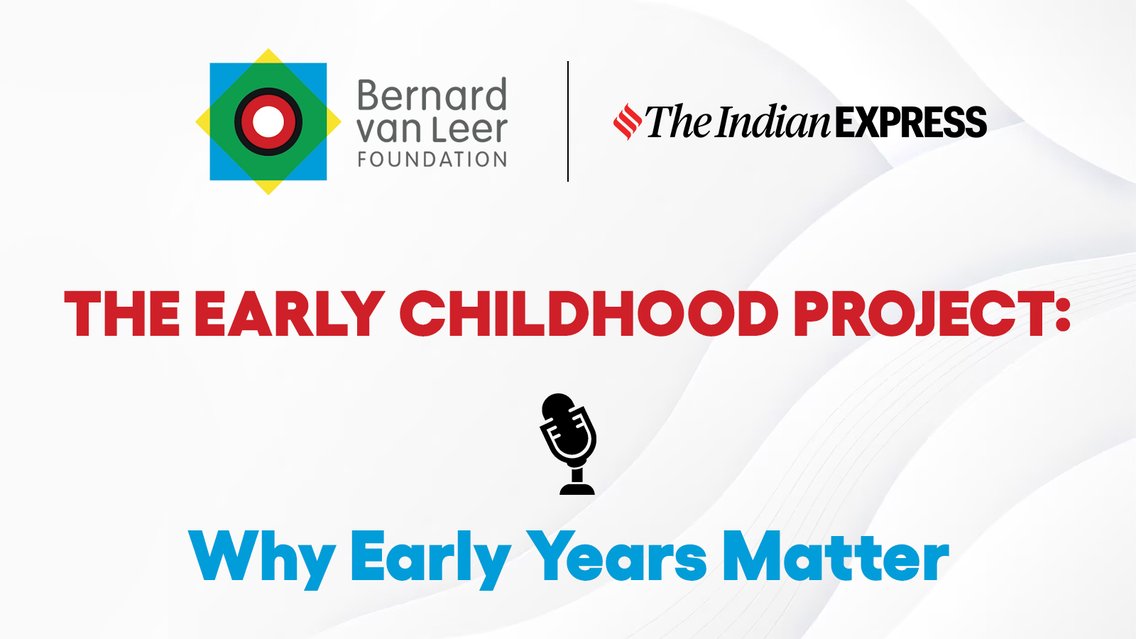 Bernard van Leer FOUNDATION

The Indian EXPRESS

THE EARLY CHILDHOOD PROJECT:

Why Early Years Matter